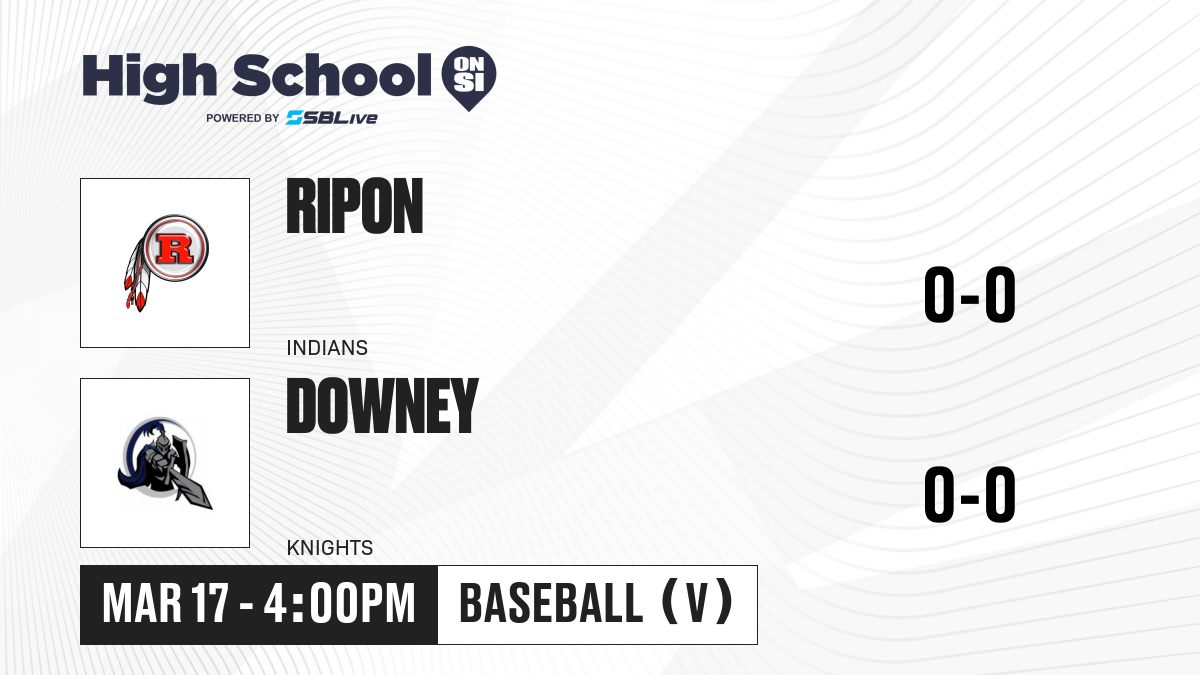 High School ON SI
POWERED BY SBLive

R

RIPON

INDIANS

0-0

DOWNEY

KNIGHTS

0-0

MAR 17 - 4:00PM

BASEBALL (V)